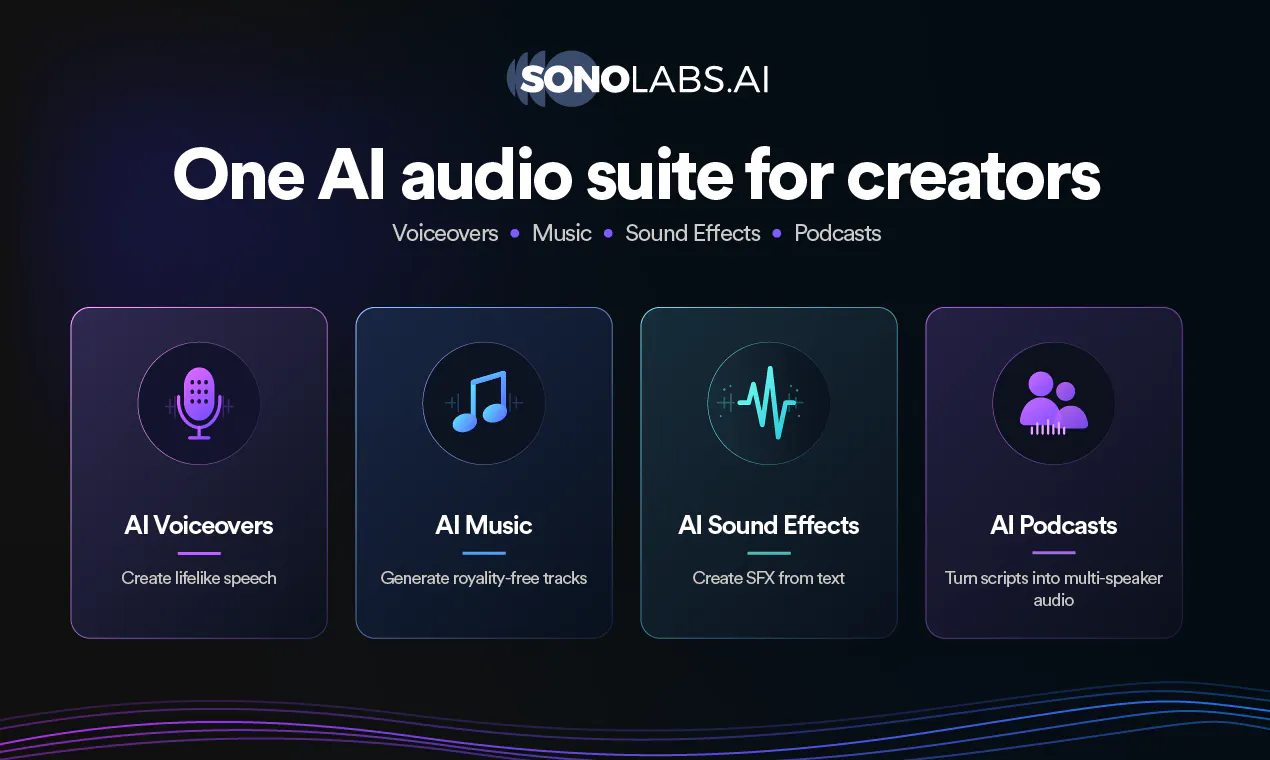 SONOLABS.AI

One AI audio suite for creators

Voiceovers • Music • Sound Effects • Podcasts

AI Voiceovers

Create lifelike speech

AI Music

Generate royality-free tracks

AI Sound Effects

Create SFX from text

AI Podcasts

Turn scripts into multi-speaker audio